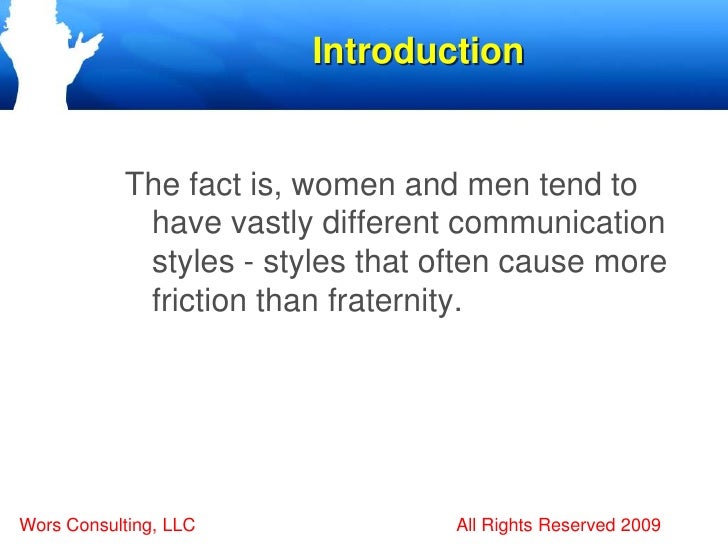 Introduction

The fact is, women and men tend to have vastly different communication styles - styles that often cause more friction than fraternity.

Wors Consulting, LLC

All Rights Reserved 2009